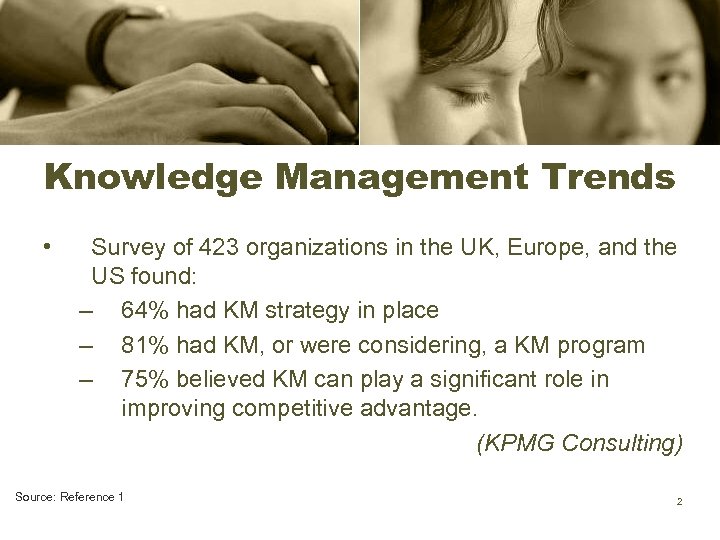 Knowledge Management Trends

• Survey of 423 organizations in the UK, Europe, and the US found:

– 64% had KM strategy in place

– 81% had KM, or were considering, a KM program

– 75% believed KM can play a significant role in improving competitive advantage.

(KPMG Consulting)

Source: Reference 1

2